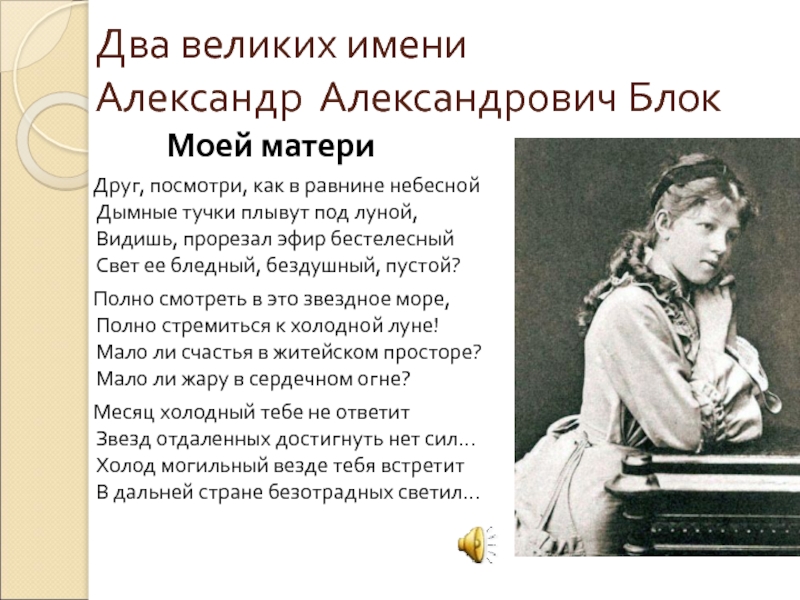 Два великих имени
Александр Александрович Блок

Моей матери

Друг, посмотри, как в равнине небесной
Дымные тучки плывут под луной,
Видишь, прорезал эфир бестелесный
Свет ее бледный, бездушный, пустой?

Полно смотреть в это звездное море,
Полно стремиться к холодной луне!
Мало ли счастья в житейском просторе?
Мало ли жару в сердечном огне?

Месяц холодный тебе не ответит
Звезд отдаленных достигнуть нет сил...
Холод могильный везде тебя встретит
В дальней стране безотрадных светил...